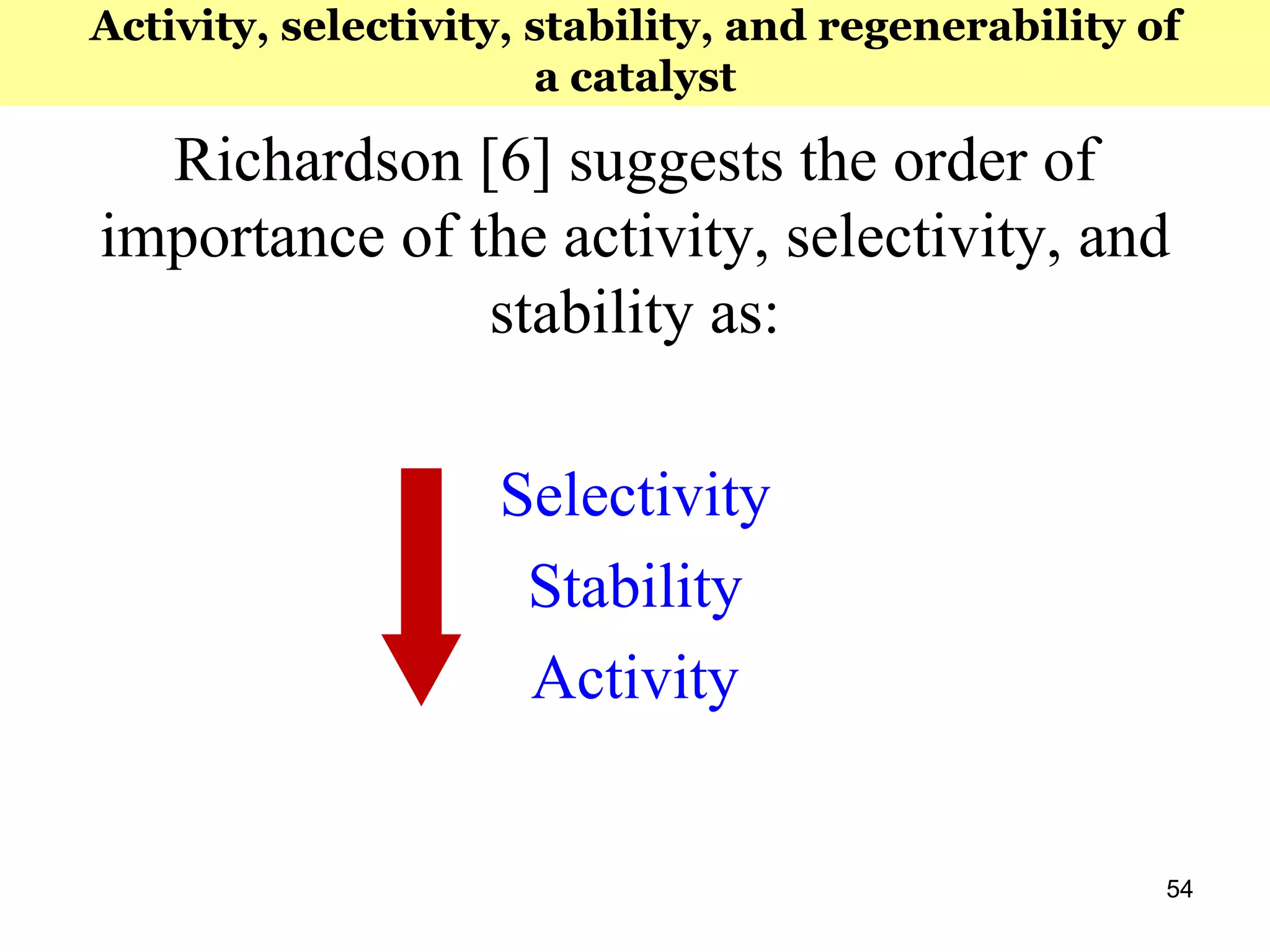 Activity, selectivity, stability, and regenerability of a catalyst

Richardson [6] suggests the order of importance of the activity, selectivity, and stability as:

Selectivity
Stability
Activity

54